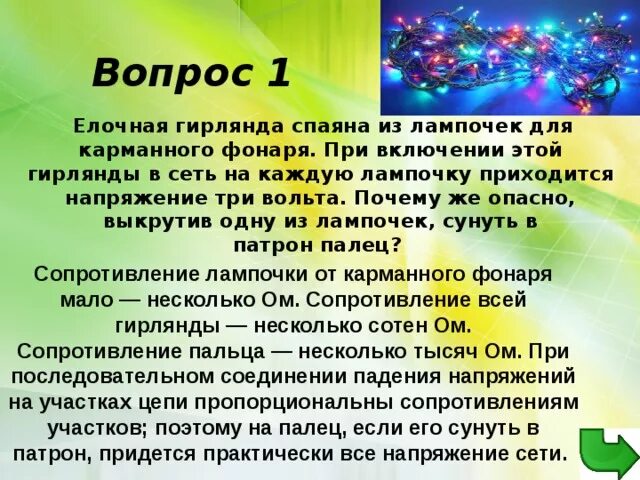 Вопрос 1

Елочная гирлянда спаяна из лампочек для карманного фонаря. При включении этой гирлянды в сеть на каждую лампочку приходится напряжение три вольта. Почему же опасно, выкрутив одну из лампочек, сунуть в патрон палец?

Сопротивление лампочки от карманного фонаря мало — несколько Ом. Сопротивление всей гирлянды — несколько сотен Ом. Сопротивление пальца — несколько тысяч Ом. При последовательном соединении падения напряжений на участках цепи пропорциональны сопротивлениям участков; поэтому на палец, если его сунуть в патрон, придется практически все напряжение сети.